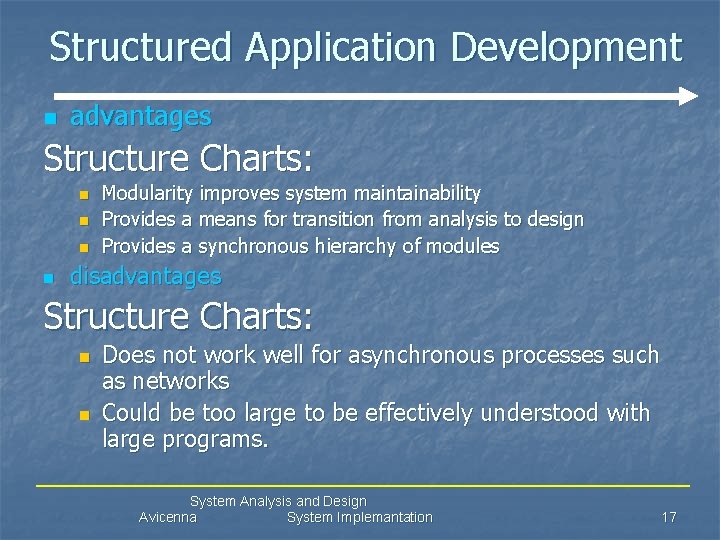 Structured Application Development

advantages

Structure Charts:

Modularity improves system maintainability

Provides a means for transition from analysis to design

Provides a synchronous hierarchy of modules

disadvantages

Structure Charts:

Does not work well for asynchronous processes such as networks

Could be too large to be effectively understood with large programs.

System Analysis and Design

Avicenna System Implemantation 17